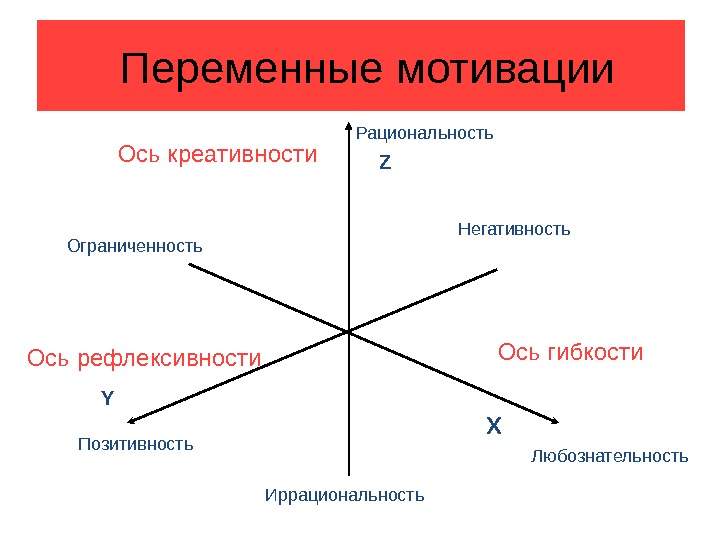 Переменные мотивации

Рациональность

Ось креативности

Z

Негативность

Ограниченность

Ось рефлексивности

Ось гибкости

Y

X

Позитивность

Любознательность

Иррациональность